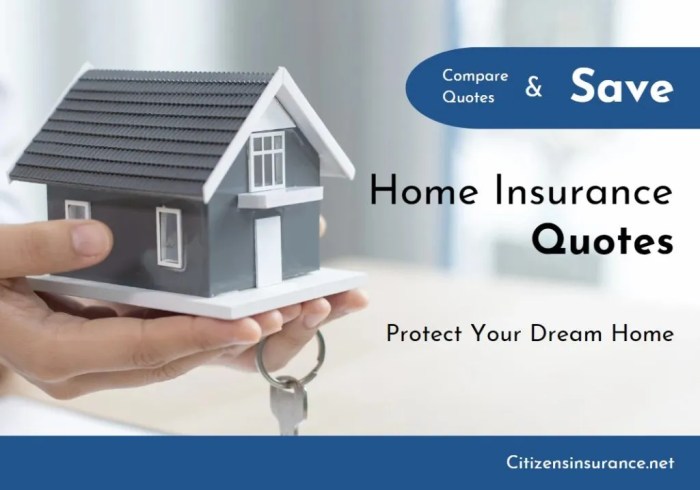 Compare Quotes & Save

Home Insurance Quotes

Protect Your Dream Home

Citizensinsurance.net